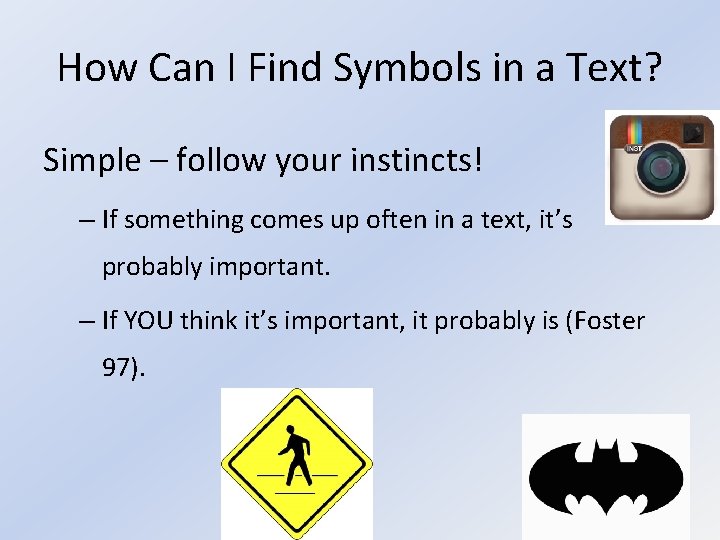 How Can I Find Symbols in a Text?

Simple – follow your instincts!

– If something comes up often in a text, it's probably important.

– If YOU think it's important, it probably is (Foster 97).

INST